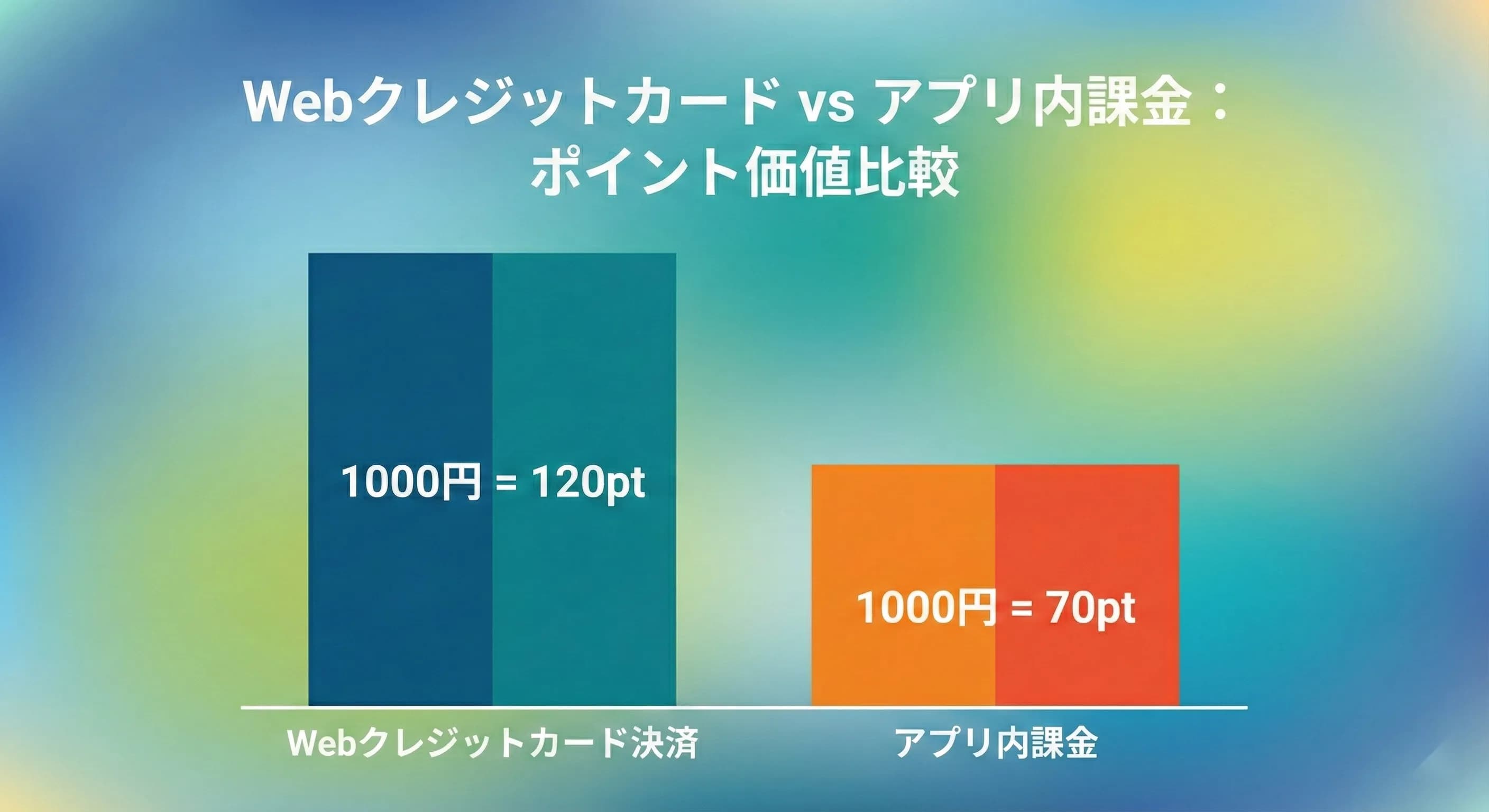 Webクレジットカード vs アプリ内課金：
ポイント価値比較

1000円 = 120pt

1000円 = 70pt

Webクレジットカード決済

アプリ内課金